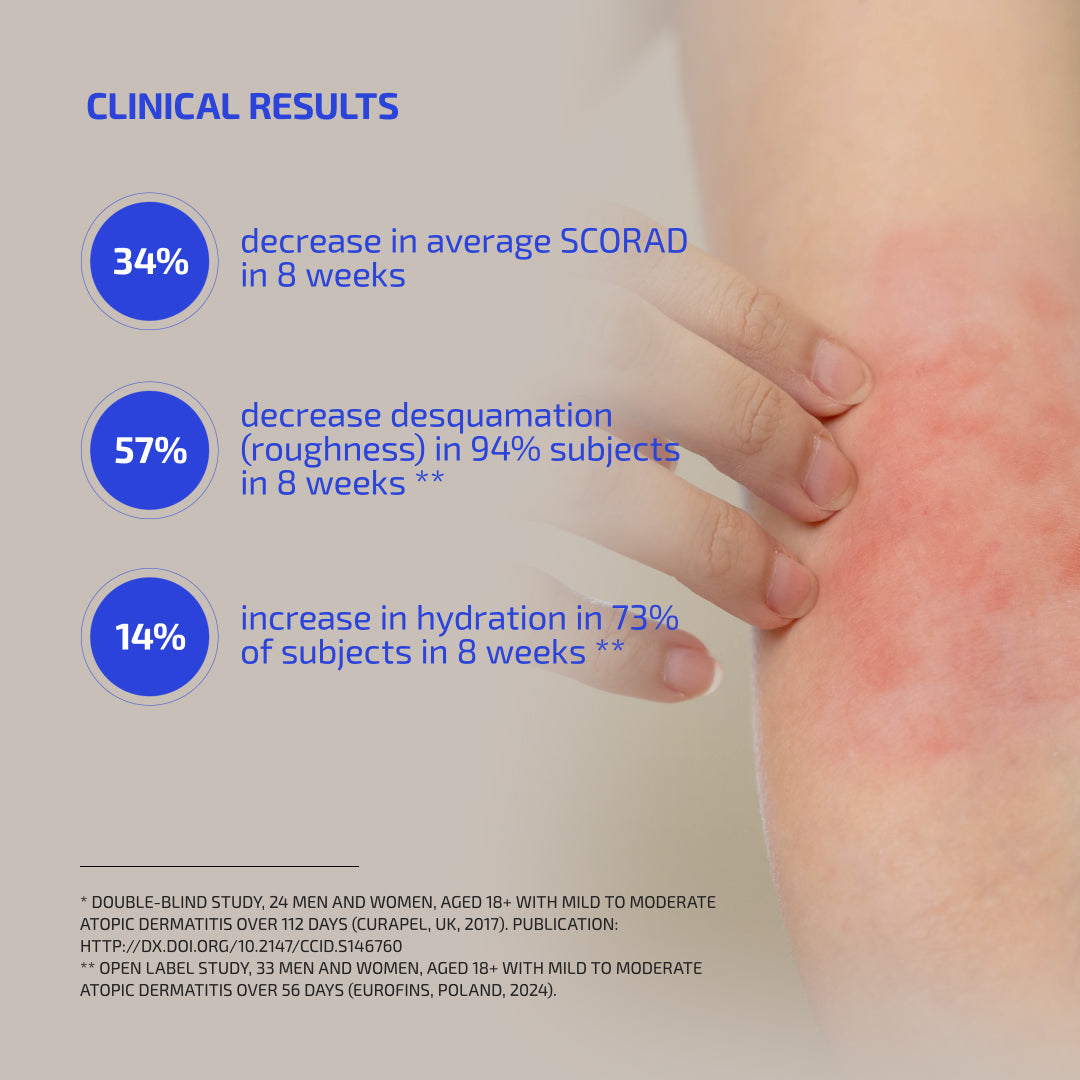 CLINICAL RESULTS

34%

decrease in average SCORAD in 8 weeks

57%

decrease desquamation (roughness) in 94% subjects in 8 weeks **

14%

increase in hydration in 73% of subjects in 8 weeks **

* DOUBLE-BLIND STUDY, 24 MEN AND WOMEN, AGED 18+ WITH MILD TO MODERATE ATOPIC DERMATITIS OVER 112 DAYS (CURAPEL, UK, 2017). PUBLICATION: HTTP://DX.DOI.ORG/10.2147/CCID.S146760
** OPEN LABEL STUDY, 33 MEN AND WOMEN, AGED 18+ WITH MILD TO MODERATE ATOPIC DERMATITIS OVER 56 DAYS (EUROFINS, POLAND, 2024).